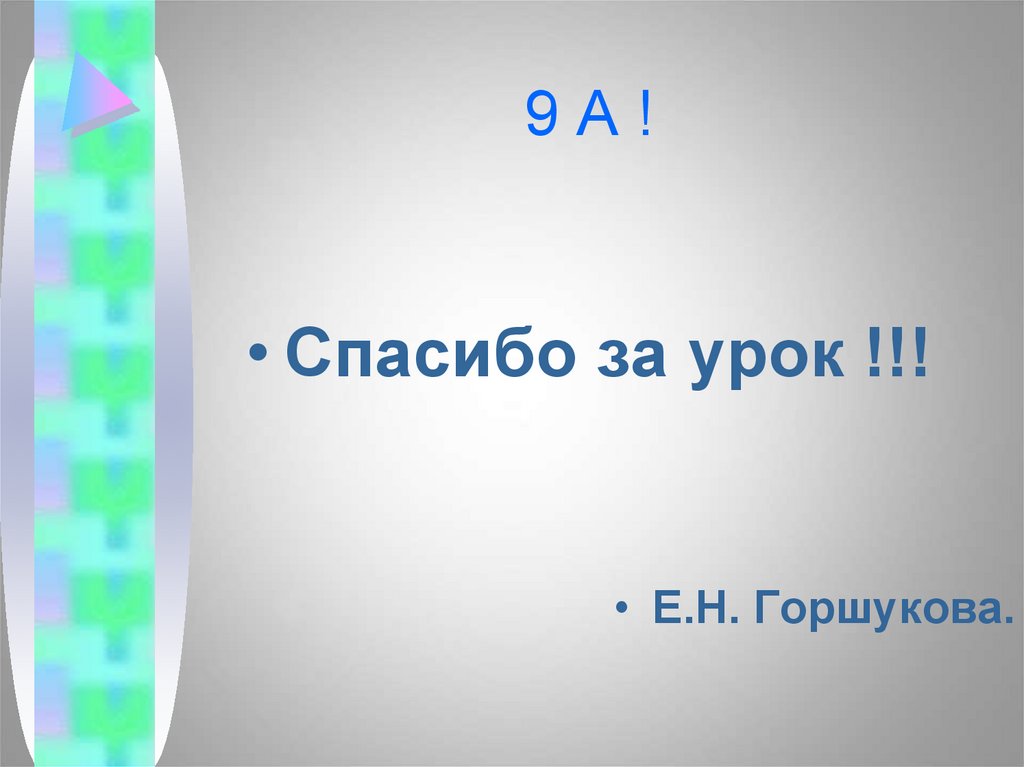 9 А !

• Спасибо за урок !!!

• Е.Н. Горшукова.